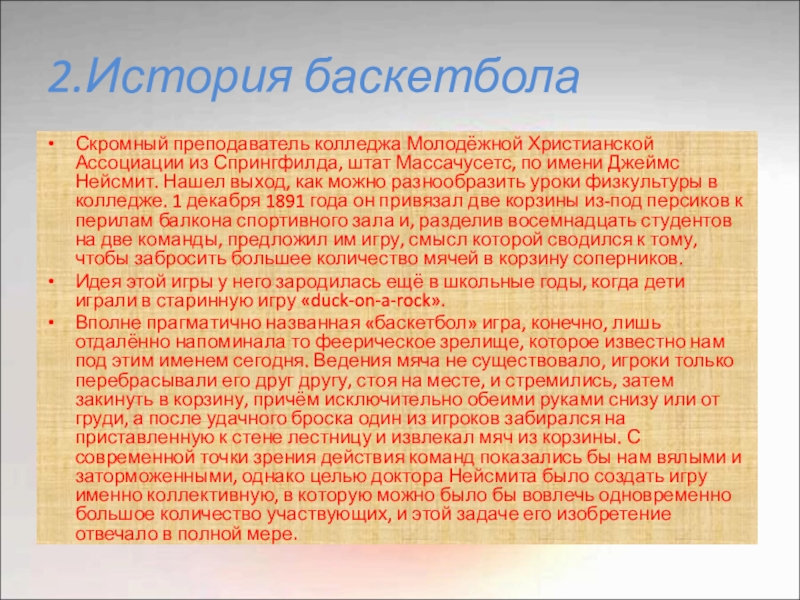 2.История баскетбола

• Скромный преподаватель колледжа Молодёжной Христианской Ассоциации из Спрингфилда, штат Массачусетс, по имени Джеймс Нейсмит. Нашел выход, как можно разнообразить уроки физкультуры в колледже. 1 декабря 1891 года он привязал две корзины из-под персиков к перилам балкона спортивного зала и, разделив восемнадцать студентов на две команды, предложил им игру, смысл которой сводился к тому, чтобы забросить большее количество мячей в корзину соперников.

• Идея этой игры у него зародилась ещё в школьные годы, когда дети играли в старинную игру «duck-on-a-rock».

• Вполне прагматично названная «баскетбол» игра, конечно, лишь отдалённо напоминала то феерическое зрелище, которое известно нам под этим именем сегодня. Ведения мяча не существовало, игроки только перебрасывали его друг другу, стоя на месте, и стремились, затем закинуть в корзину, причём исключительно обеими руками снизу или от груди, а после удачного броска один из игроков забирался на приставленную к стене лестницу и извлекал мяч из корзины. С современной точки зрения действия команд показались бы нам вялыми и заторможенными, однако целью доктора Нейсмита было создать игру именно коллективную, в которую можно было бы вовлечь одновременно большое количество участвующих, и этой задаче его изобретение отвечало в полной мере.